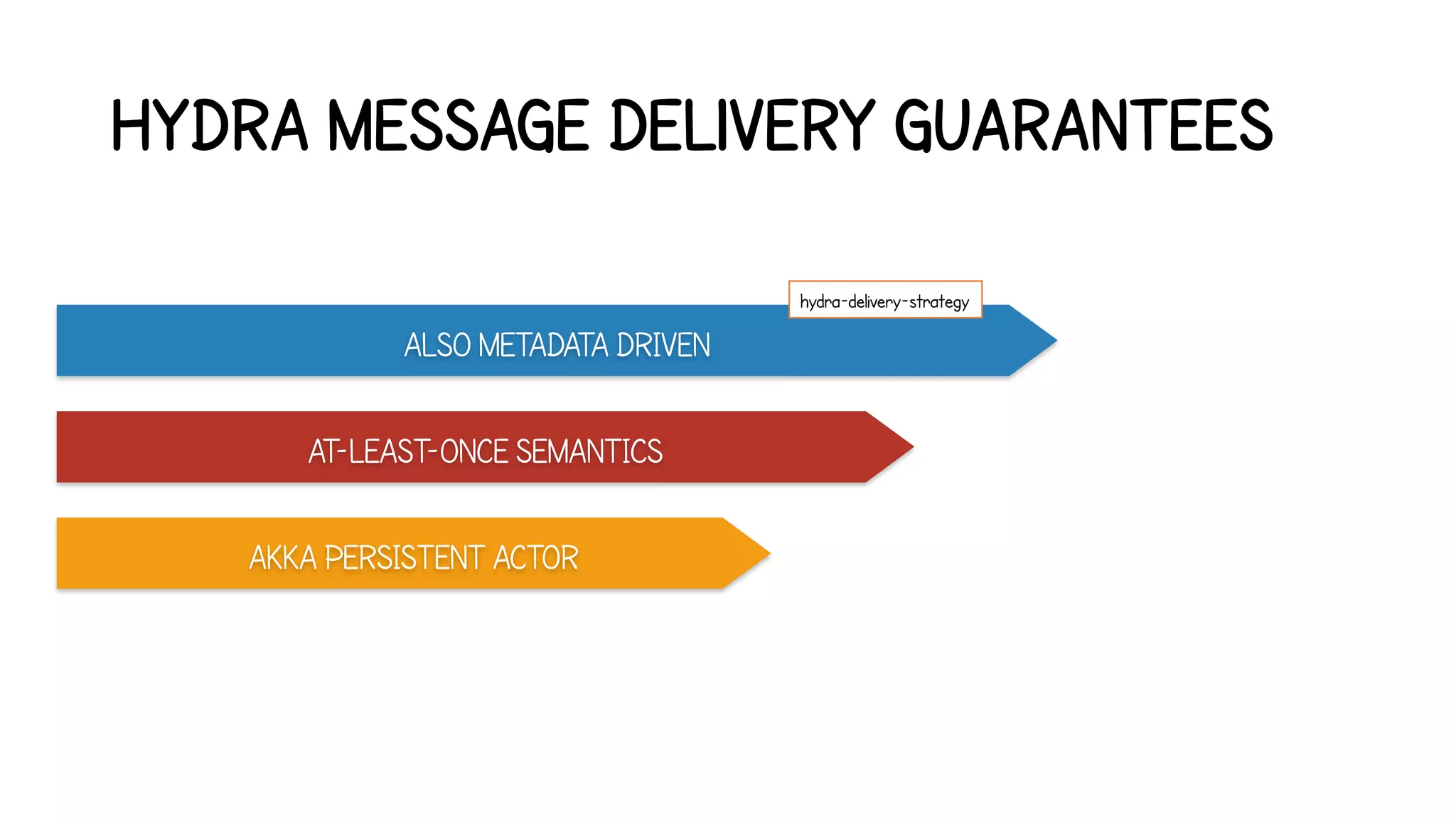 HYDRA MESSAGE DELIVERY GUARANTEES

hydra-delivery-strategy

ALSO METADATA DRIVEN

AT-LEAST-ONCE SEMANTICS

AKKA PERSISTENT ACTOR